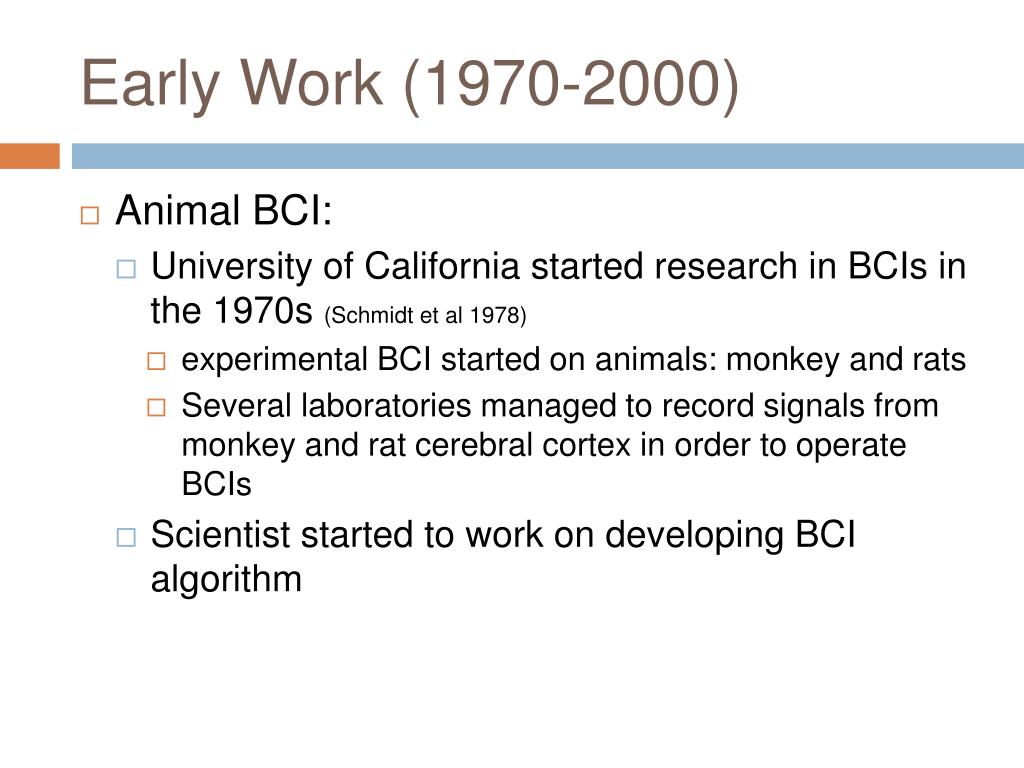 Early Work (1970-2000)

□ Animal BCI:

□ University of California started research in BCIs in the 1970s (Schmidt et al 1978)

□ experimental BCI started on animals: monkey and rats

□ Several laboratories managed to record signals from monkey and rat cerebral cortex in order to operate BCIs

□ Scientist started to work on developing BCI algorithm